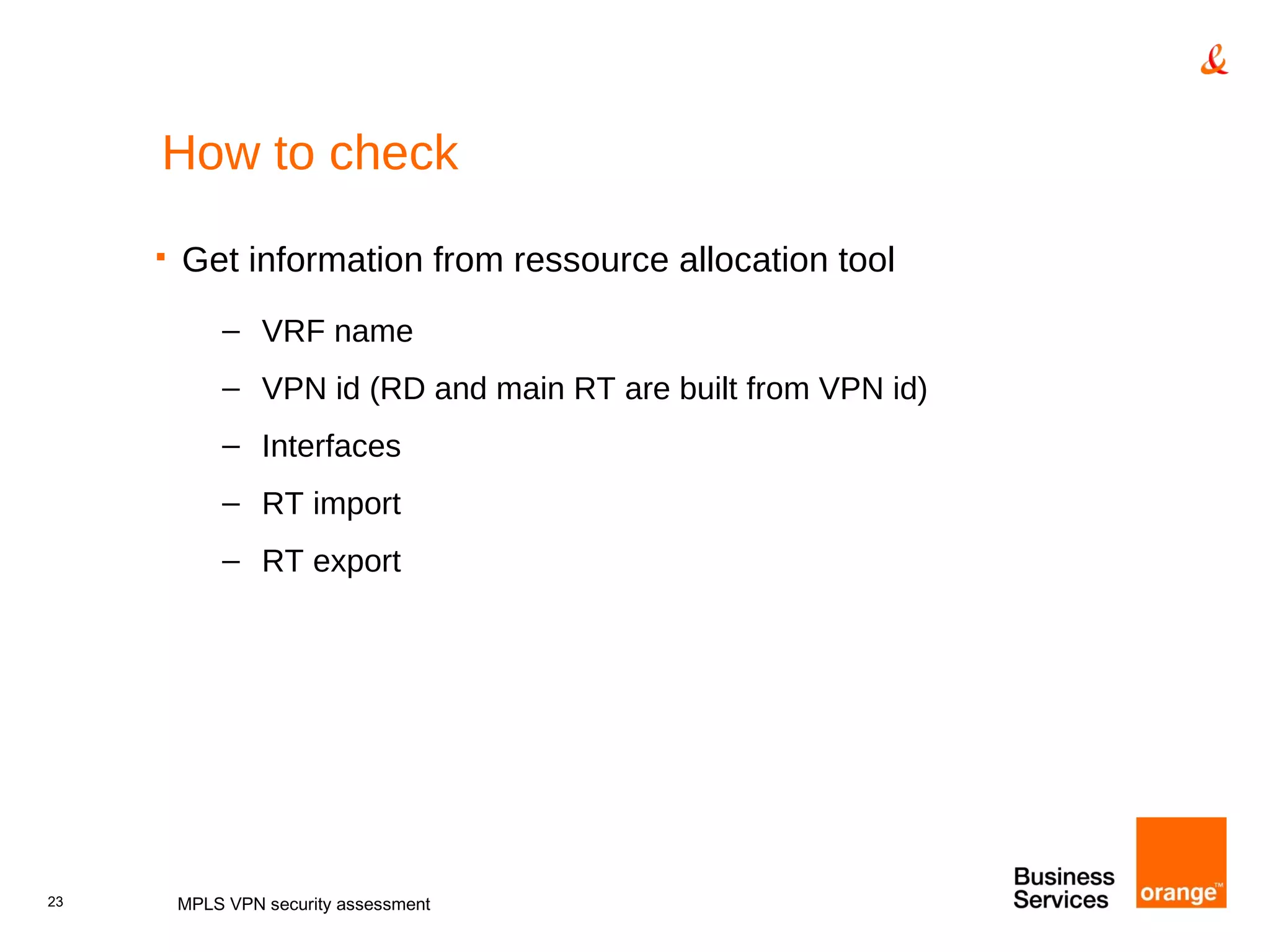 &

How to check

▪ Get information from ressource allocation tool

– VRF name

– VPN id (RD and main RT are built from VPN id)

– Interfaces

– RT import

– RT export

23

MPLS VPN security assessment

Business Services

orange™